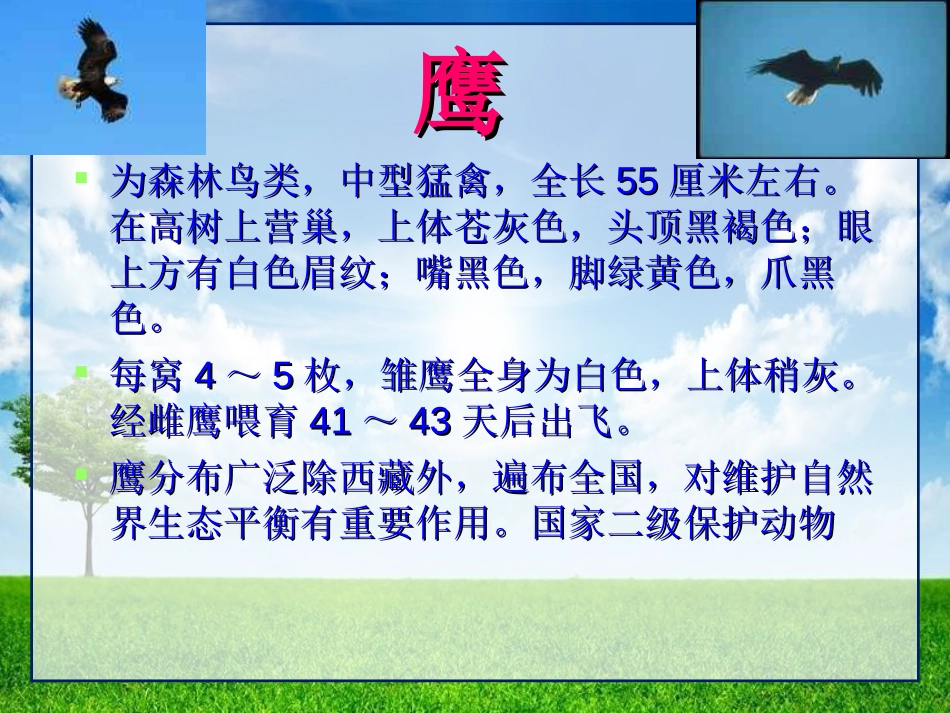 鹰

为森林鸟类，中型猛禽，全长 55 厘米左右。在高树上营巢，上体苍灰色，头顶黑褐色；眼上方有白色眉纹；嘴黑色，脚绿黄色，爪黑色。

每窝 4 ～ 5 枚，雏鹰全身为白色，上体稍灰。经雌鹰喂育 41 ～ 43 天后出飞。

鹰分布广泛除西藏外，遍布全国，对维护自然界生态平衡有重要作用。国家二级保护动物